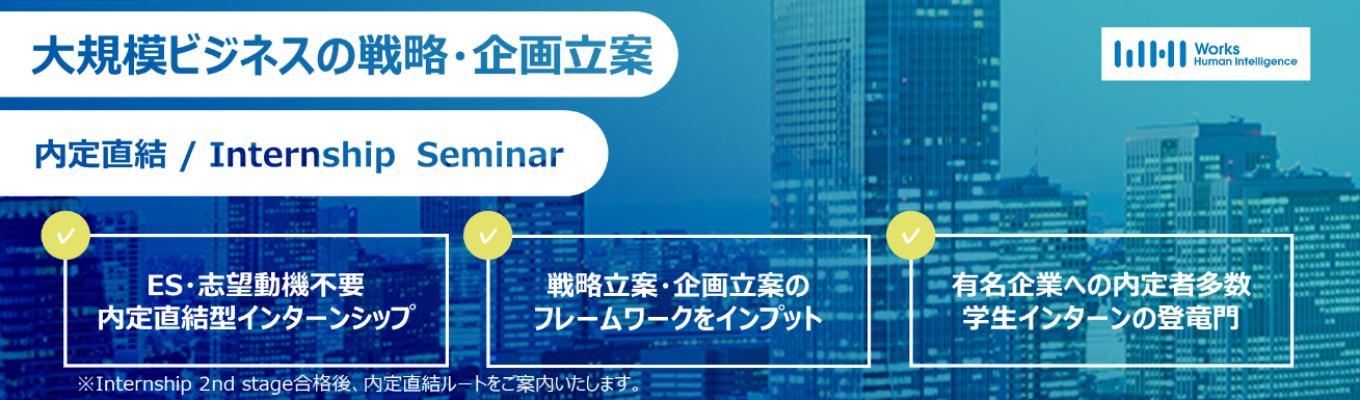 大規模ビジネスの戦略・企画立案

Works Human Intelligence

内定直結 / Internship Seminar

ES・志望動機不要
内定直結型インターンシップ

戦略立案・企画立案の
フレームワークをインプット

有名企業への内定者多数
学生インターンの登竜門

※Internship 2nd stage合格後、内定直結ルートをご案内いたします。